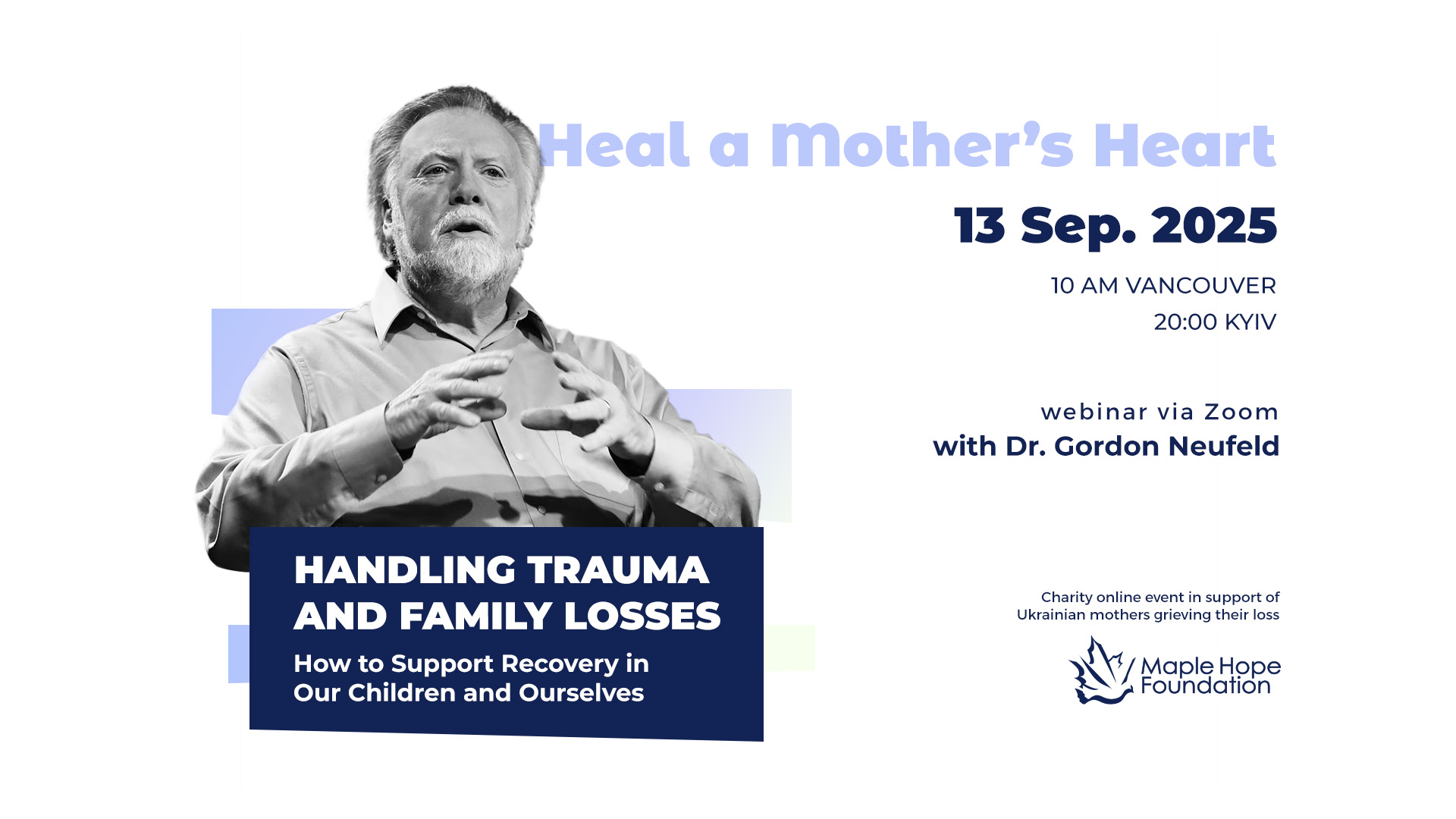 Heal a Mother's Heart

13 Sep. 2025

10 AM VANCOUVER
20:00 KYIV

webinar via Zoom
with Dr. Gordon Neufeld

HANDLING TRAUMA AND FAMILY LOSSES
How to Support Recovery in Our Children and Ourselves

Charity online event in support of Ukrainian mothers grieving their loss

Maple Hope Foundation